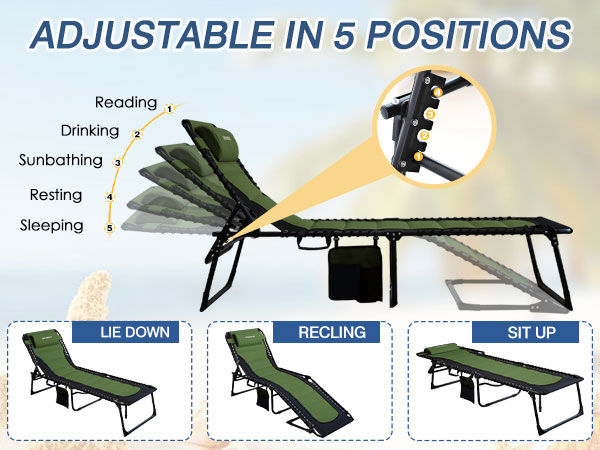 ADJUSTABLE IN 5 POSITIONS

Reading 1
Drinking 2
Sunbathing 3
Resting 4
Sleeping 5

4
3
2
1

LIE DOWN

RECLING

SIT UP